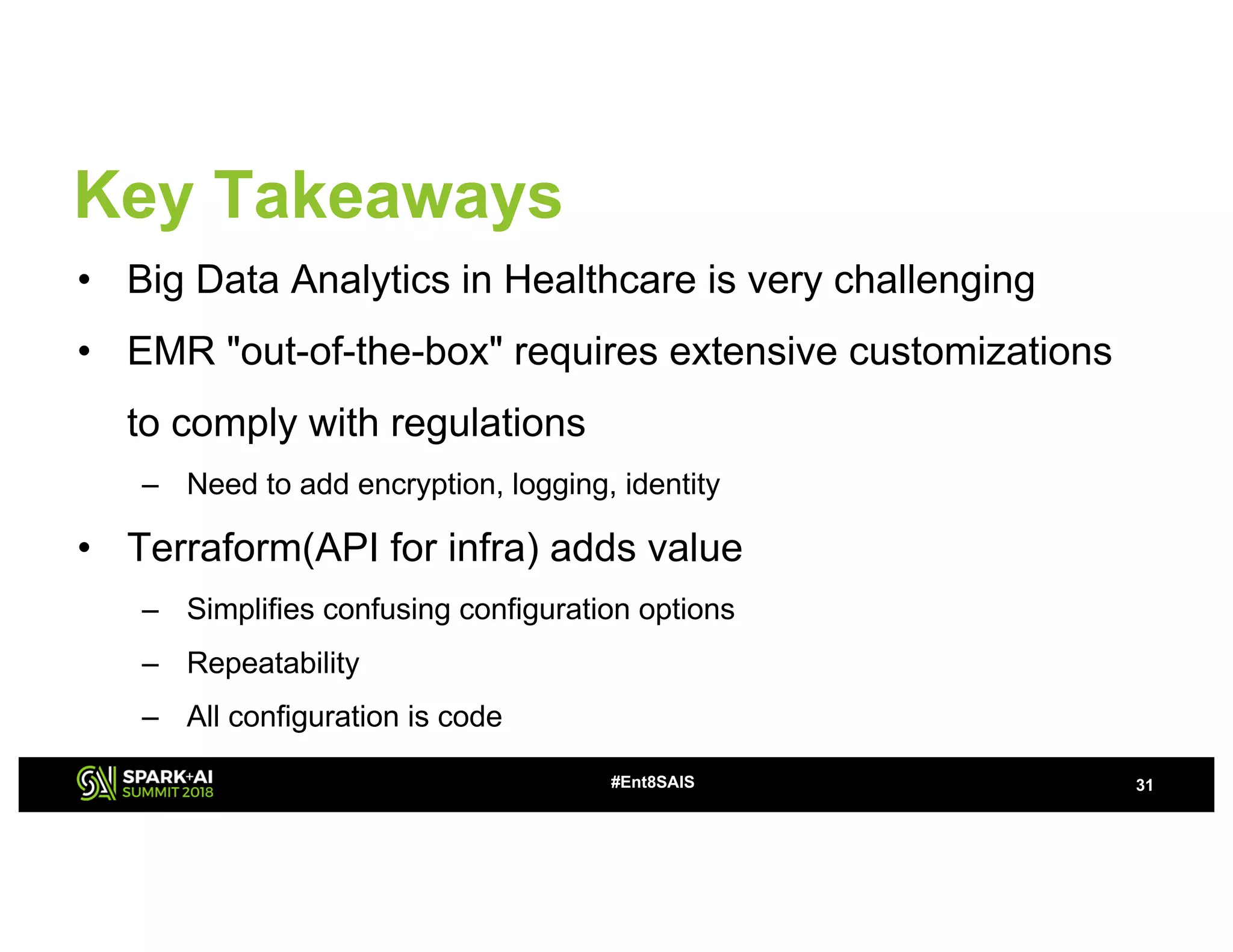 Key Takeaways

• Big Data Analytics in Healthcare is very challenging

• EMR "out-of-the-box" requires extensive customizations to comply with regulations

– Need to add encryption, logging, identity

• Terraform(API for infra) adds value

– Simplifies confusing configuration options

– Repeatability

– All configuration is code

SPARK+AI SUMMIT 2018

#Ent8SAIS

31